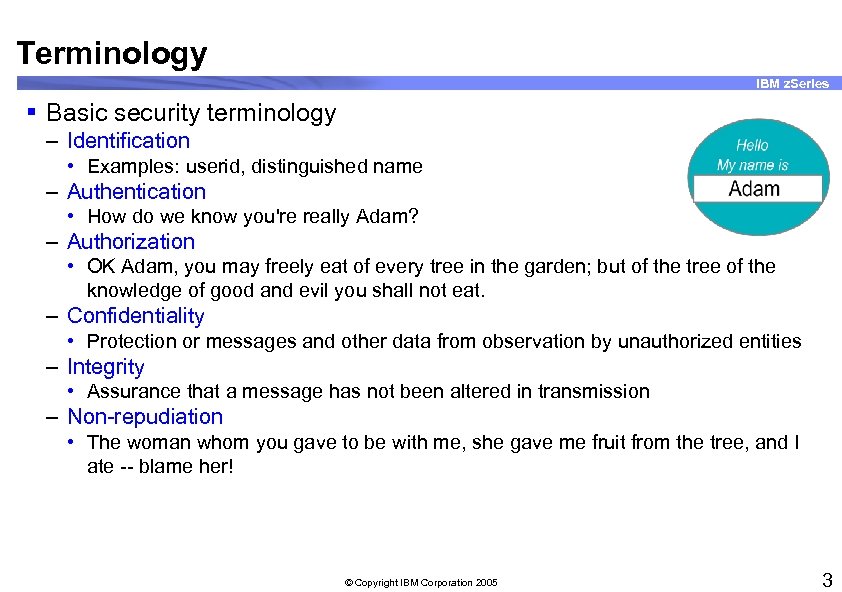 Terminology

IBM zSeries

▪ Basic security terminology
– Identification
• Examples: userid, distinguished name
– Authentication
• How do we know you're really Adam?
– Authorization
• OK Adam, you may freely eat of every tree in the garden; but of the tree of the knowledge of good and evil you shall not eat.
– Confidentiality
• Protection or messages and other data from observation by unauthorized entities
– Integrity
• Assurance that a message has not been altered in transmission
– Non-repudiation
• The woman whom you gave to be with me, she gave me fruit from the tree, and I ate -- blame her!

Hello
My name is
Adam

© Copyright IBM Corporation 2005

3